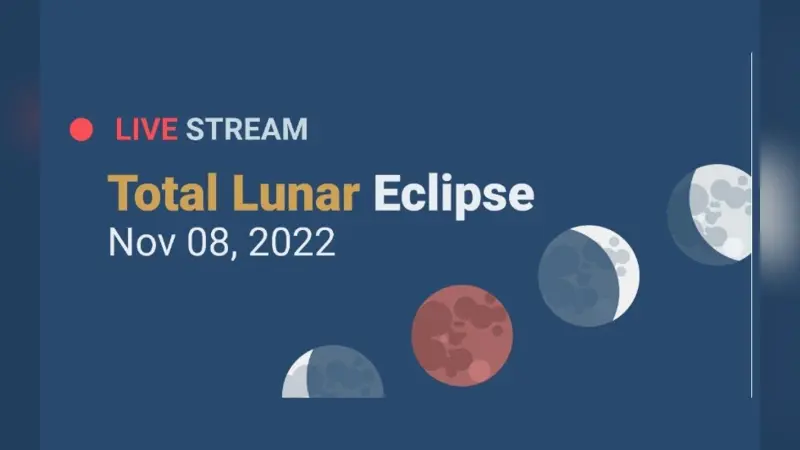 LIVE STREAM

Total Lunar Eclipse

Nov 08, 2022